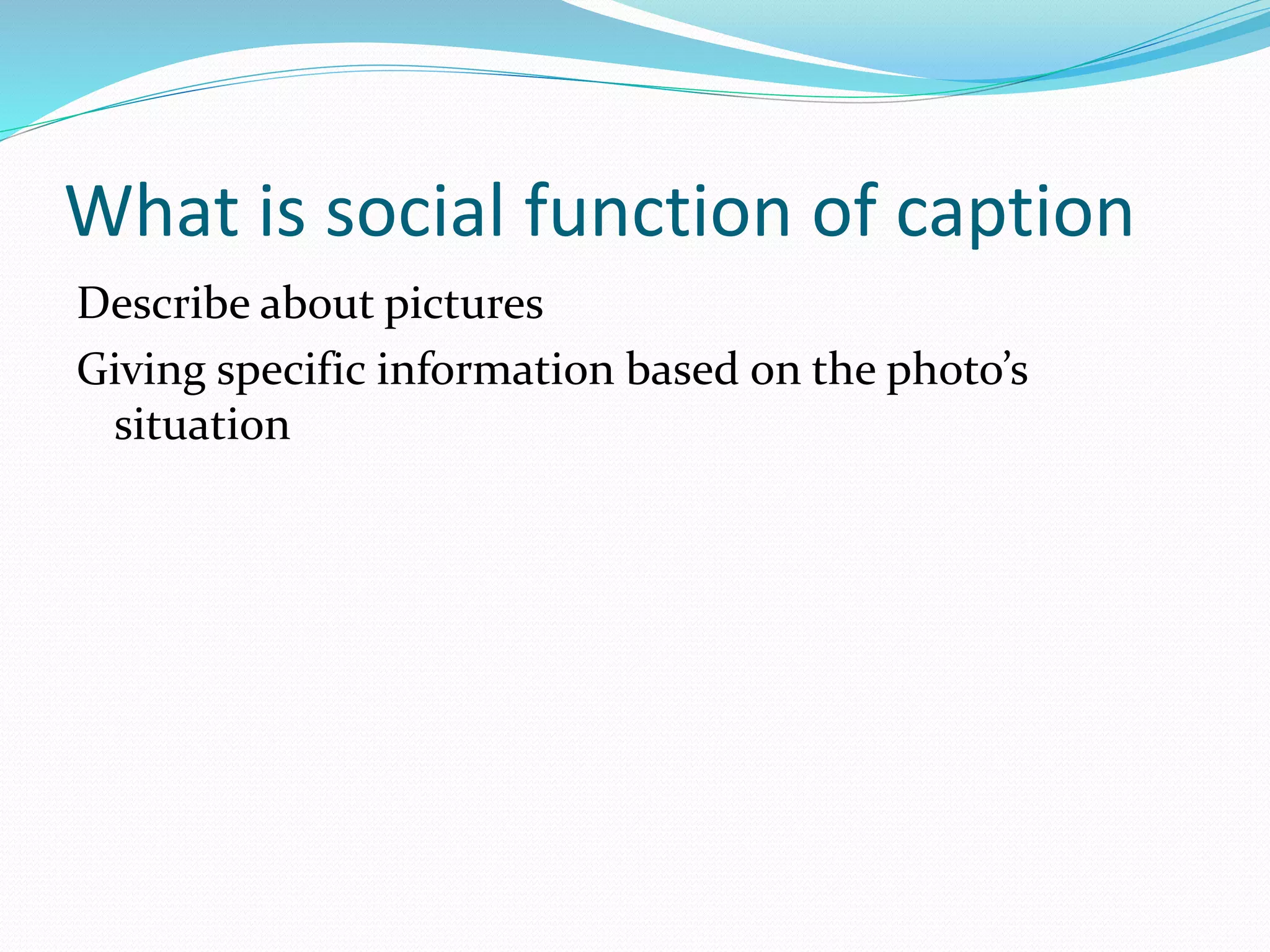 What is social function of caption

Describe about pictures

Giving specific information based on the photo’s situation